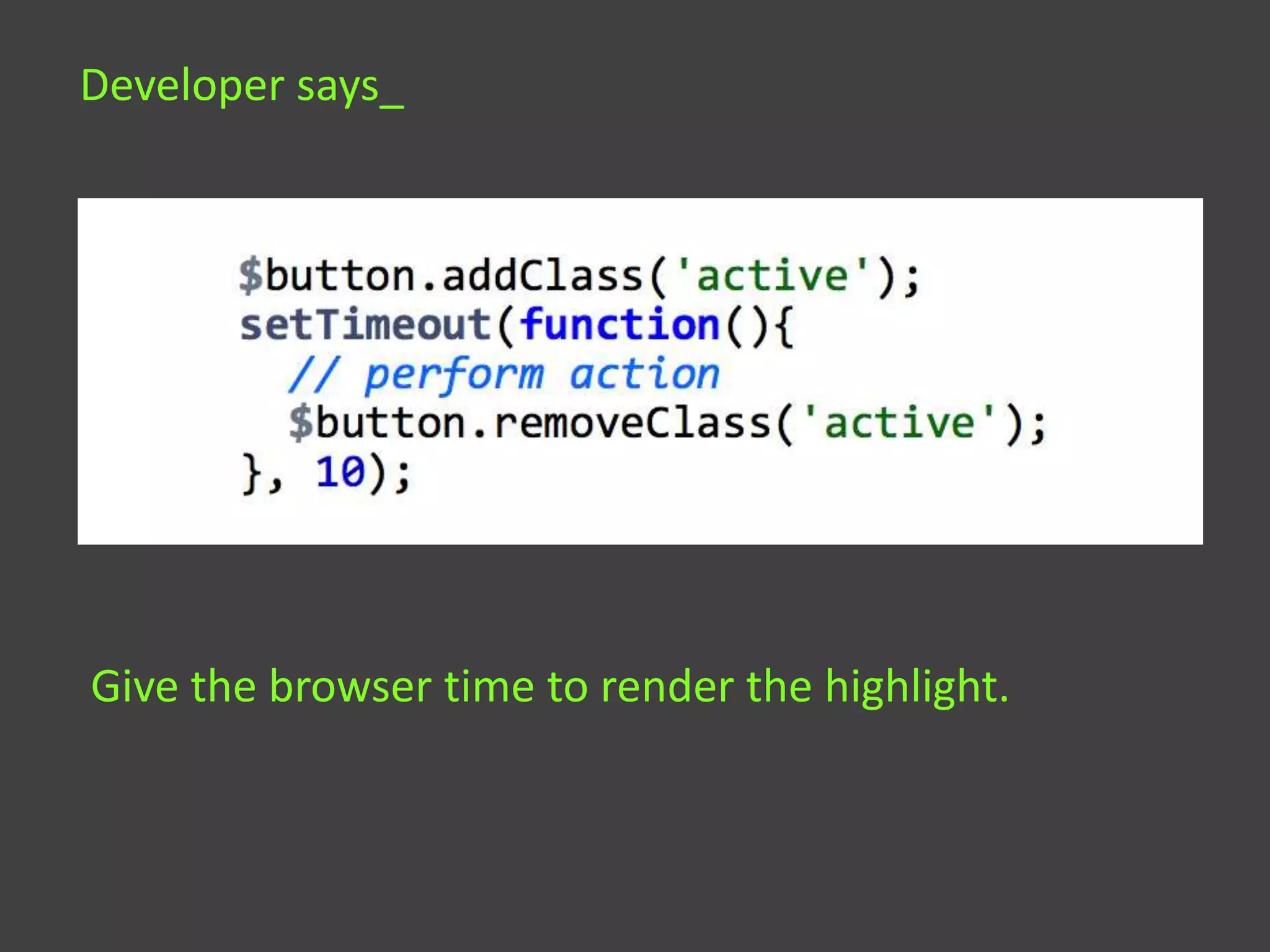 Developer says_

$button.addClass('active');
setTimeout(function(){
  // perform action
  $button.removeClass('active');
}, 10);

Give the browser time to render the highlight.